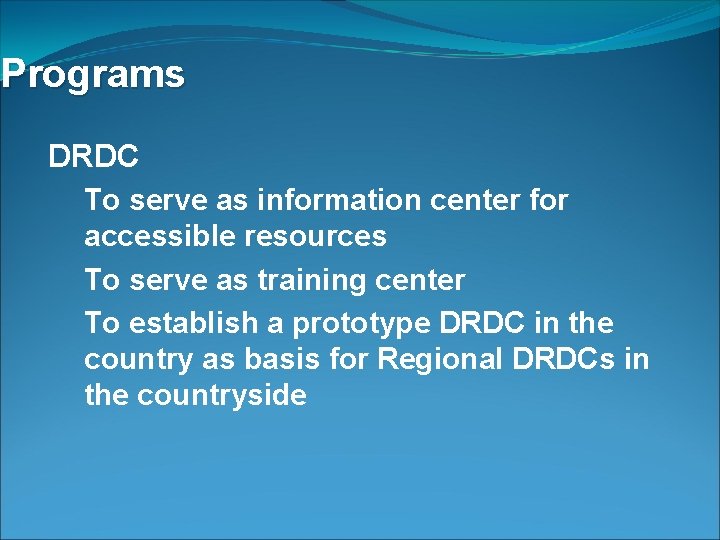 Programs

DRDC

To serve as information center for accessible resources

To serve as training center

To establish a prototype DRDC in the country as basis for Regional DRDCs in the countryside